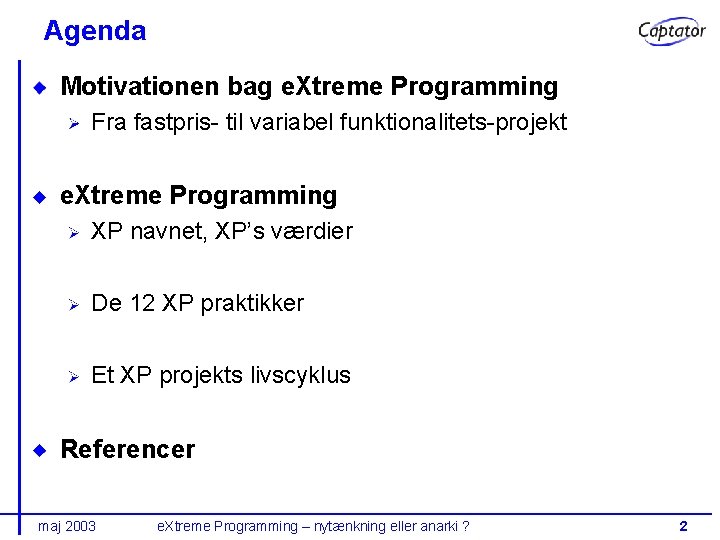 Agenda

Captator

Motivationen bag eXtreme Programming

Fra fastpris- til variabel funktionalitets-projekt

eXtreme Programming

XP navnet, XP's værdier

De 12 XP praktikker

Et XP projekts livscyklus

Referencer

maj 2003 eXtreme Programming – nytænkning eller anarki ? 2